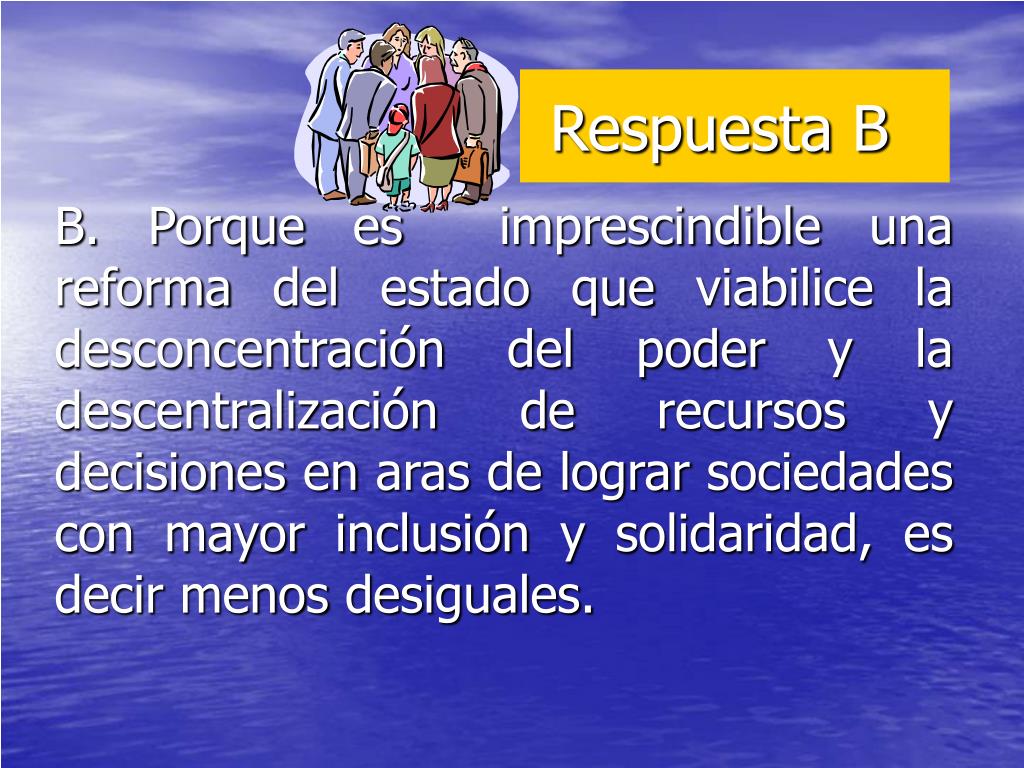 Respuesta B

B. Porque es imprescindible una reforma del estado que viabilice la desconcentración del poder y la descentralización de recursos y decisiones en aras de lograr sociedades con mayor inclusión y solidaridad, es decir menos desiguales.